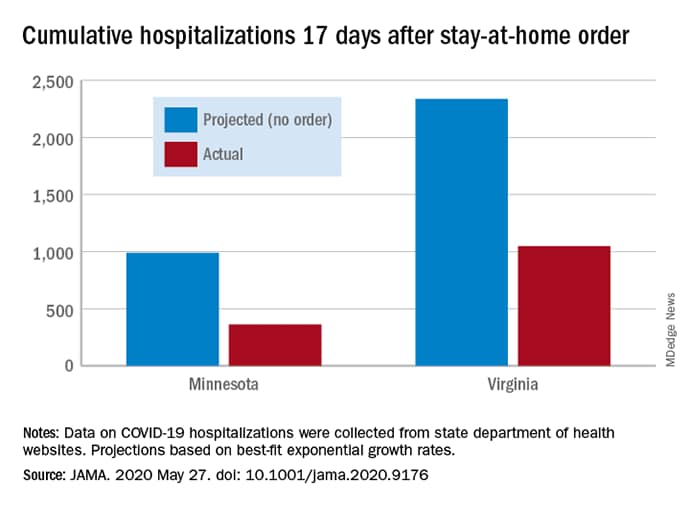 Cumulative hospitalizations 17 days after stay-at-home order

2,500
2,000
1,500
1,000
500
0

Projected (no order)
Actual

Minnesota
Virginia

MDedge News

Notes: Data on COVID-19 hospitalizations were collected from state department of health websites. Projections based on best-fit exponential growth rates.

Source: JAMA. 2020 May 27. doi: 10.1001/jama.2020.9176